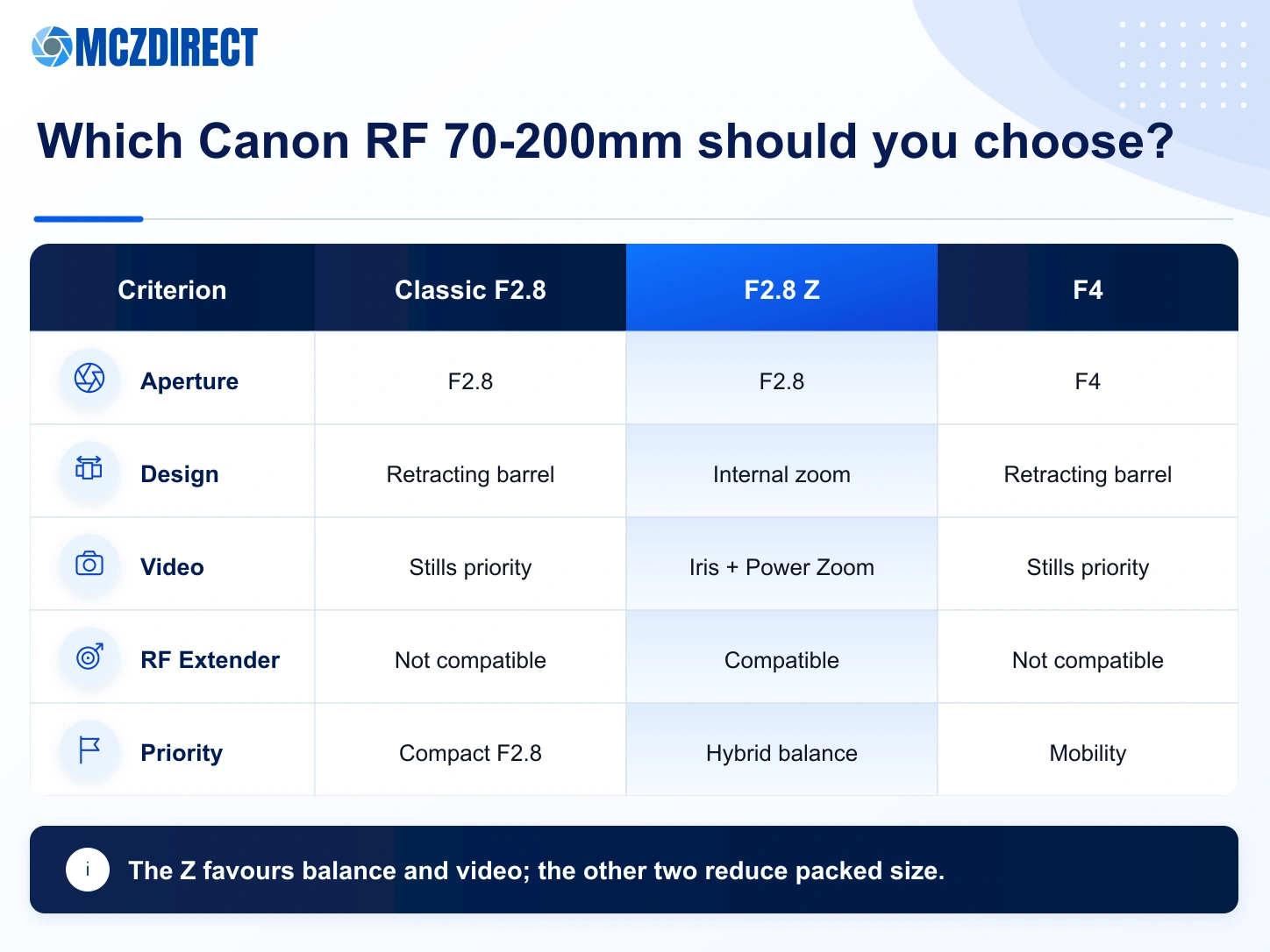 MCZDIRECT

Which Canon RF 70-200mm should you choose?

| Criterion | Classic F2.8 | F2.8 Z | F4 |
|---|---|---|---|
| Aperture | F2.8 | F2.8 | F4 |
| Design | Retracting barrel | Internal zoom | Retracting barrel |
| Video | Stills priority | Iris + Power Zoom | Stills priority |
| RF Extender | Not compatible | Compatible | Not compatible |
| Priority | Compact F2.8 | Hybrid balance | Mobility |

i The Z favours balance and video; the other two reduce packed size.